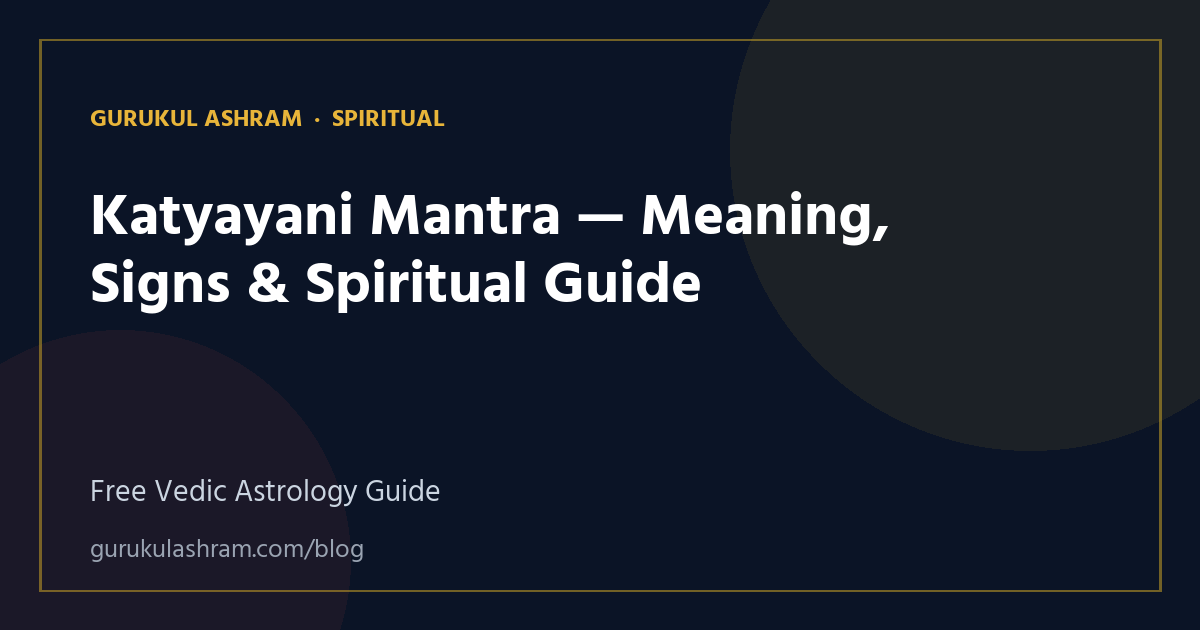 GURUKUL ASHRAM · SPIRITUAL

Katyayani Mantra — Meaning, Signs & Spiritual Guide

Free Vedic Astrology Guide

gurukulashram.com/blog